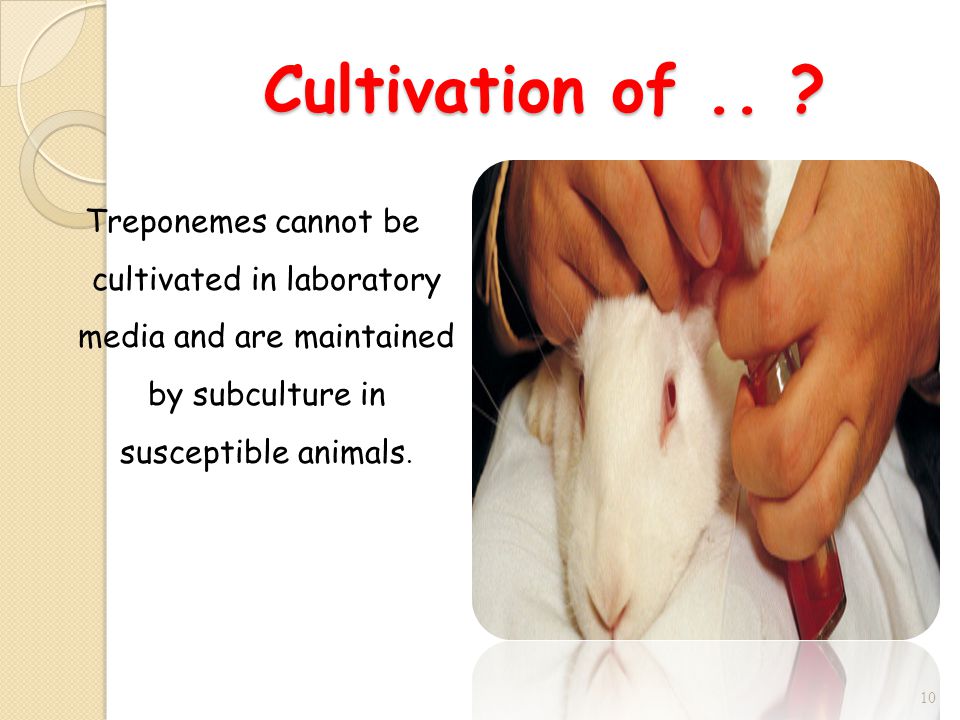 Cultivation of .. ?

Treponemes cannot be cultivated in laboratory media and are maintained by subculture in susceptible animals.

10